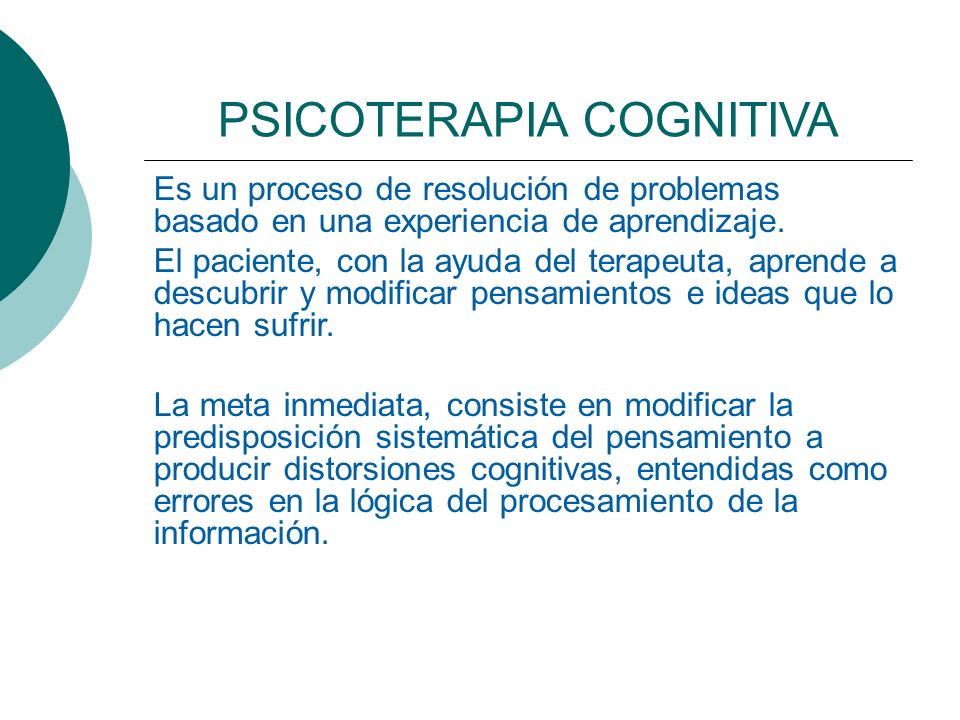 PSICOTERAPIA COGNITIVA

Es un proceso de resolución de problemas basado en una experiencia de aprendizaje.

El paciente, con la ayuda del terapeuta, aprende a descubrir y modificar pensamientos e ideas que lo hacen sufrir.

La meta inmediata, consiste en modificar la predisposición sistemática del pensamiento a producir distorsiones cognitivas, entendidas como errores en la lógica del procesamiento de la información.